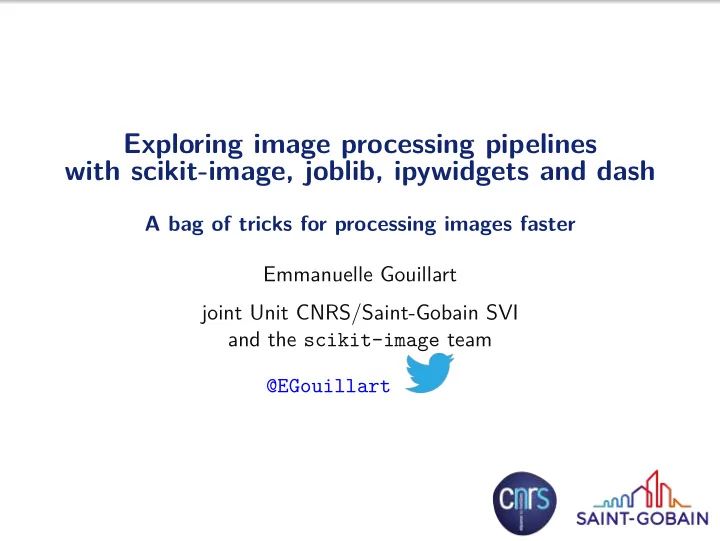 Exploring image processing pipelines with scikit-image, joblib, ipywidgets and dash

A bag of tricks for processing images faster

Emmanuelle Gouillart

joint Unit CNRS/Saint-Gobain SVI
and the scikit-image team

@EGouillart

cnrs

SAINT-GOBAIN